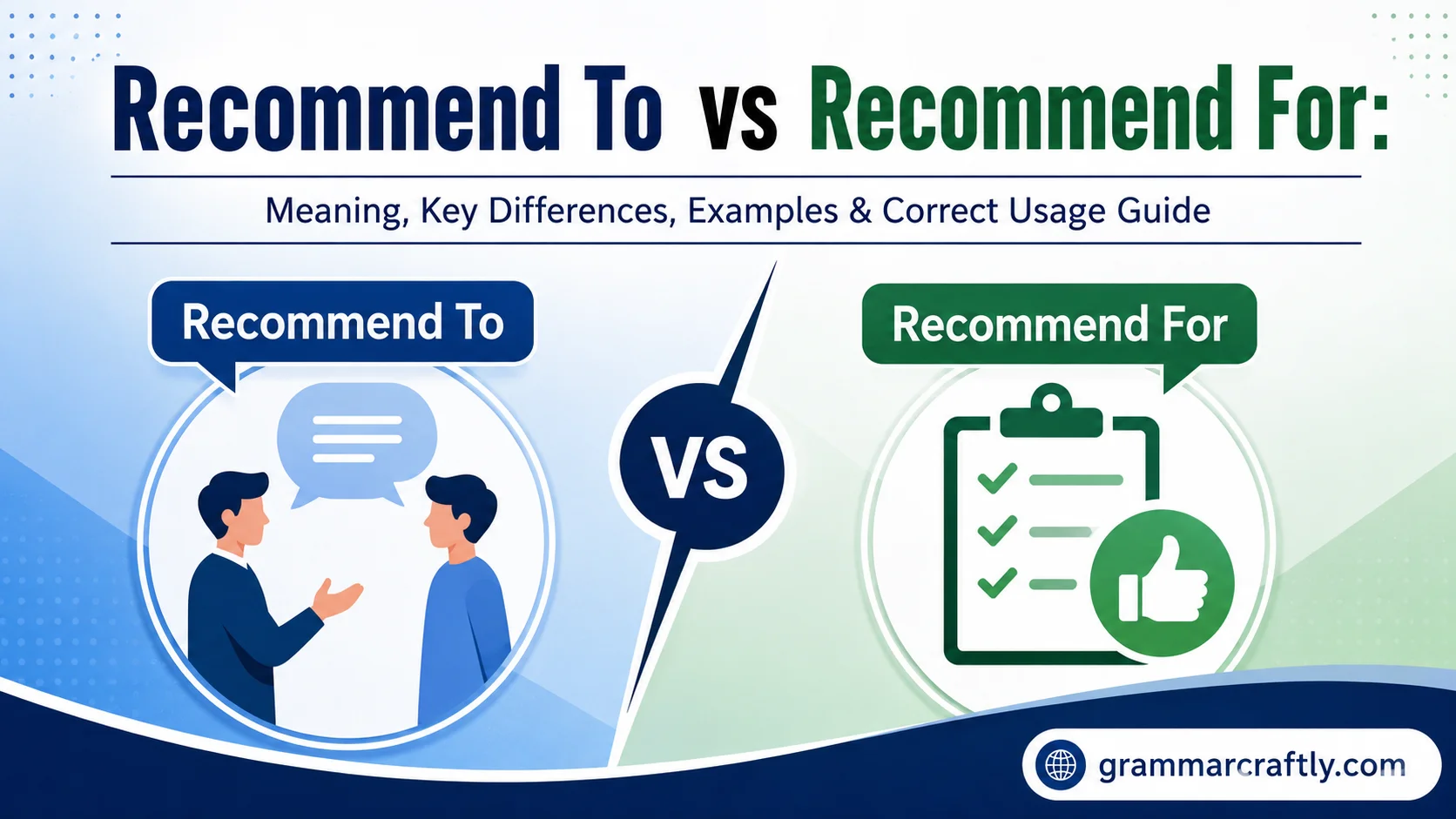 Recommend To vs Recommend For:

Meaning, Key Differences, Examples & Correct Usage Guide

Recommend To

VS

Recommend For

grammarcraftly.com